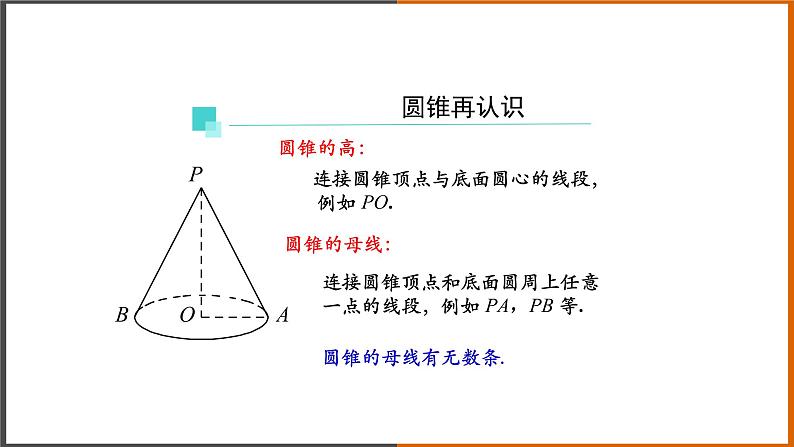 圆锥再认识

圆锥的高:

连接圆锥顶点与底面圆心的线段，例如 $PO$.

圆锥的母线:

连接圆锥顶点和底面圆周上任意一点的线段，例如 $PA$，$PB$ 等.

圆锥的母线有无数条.

$P$

$B$ $O$ $A$